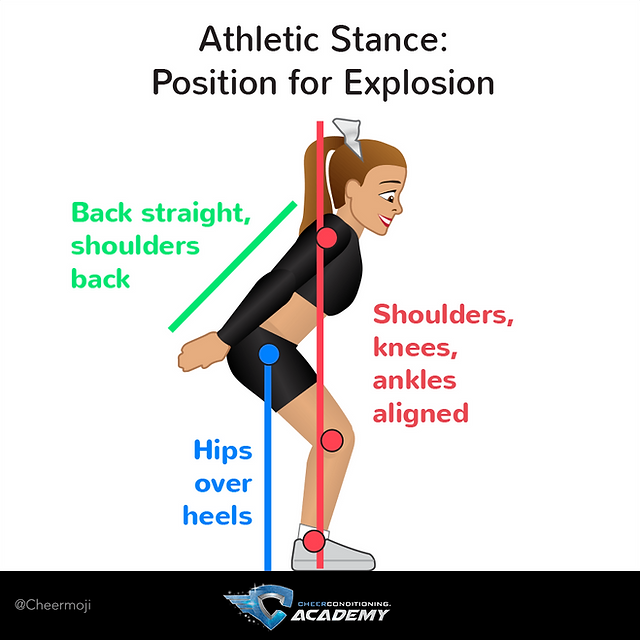 Athletic Stance:
Position for Explosion

Back straight, shoulders back

Shoulders, knees, ankles aligned

Hips over heels

@Cheermoji

CHEERCONDITIONING. ACADEMY